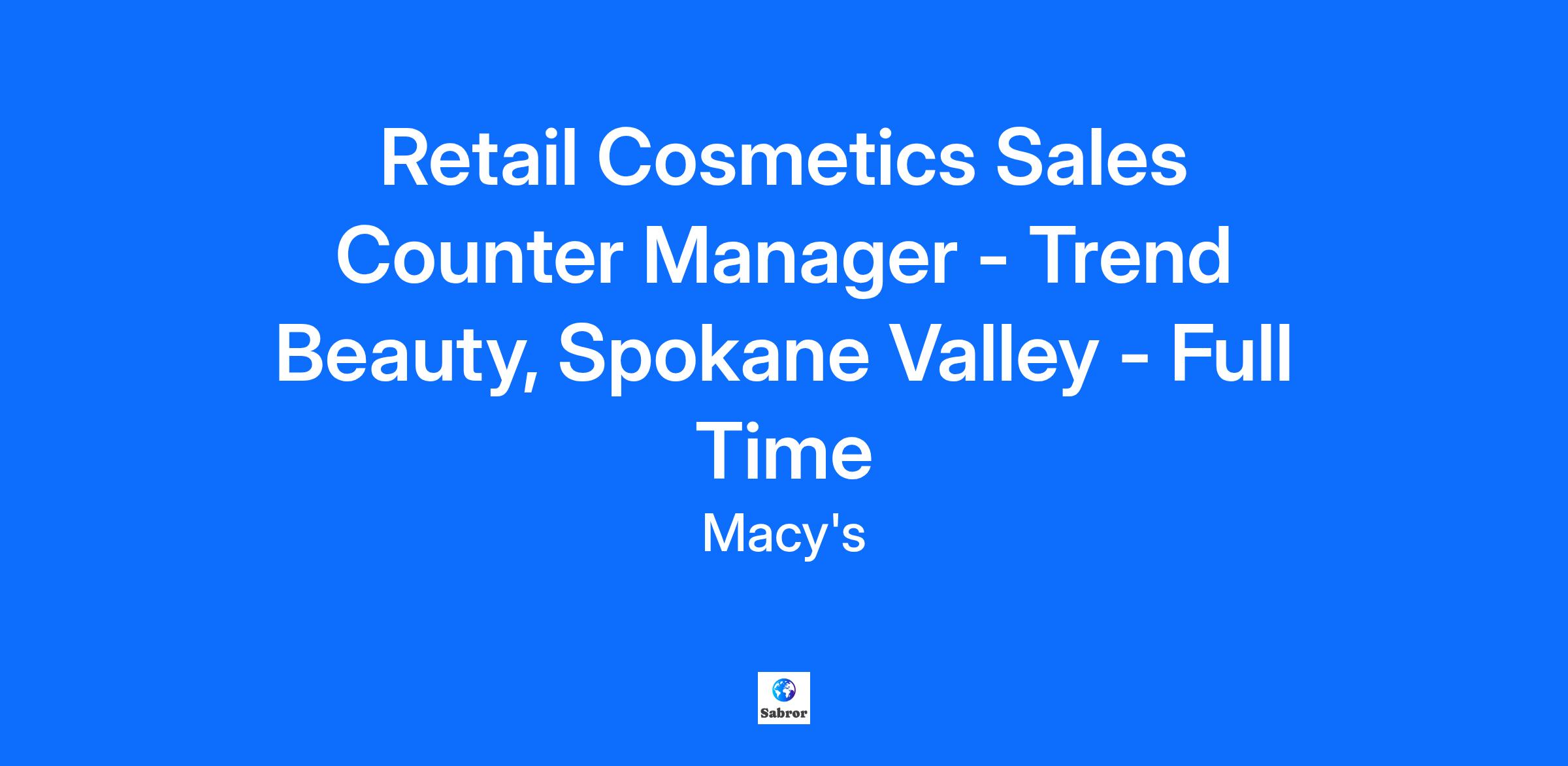 Retail Cosmetics Sales Counter Manager - Trend Beauty, Spokane Valley - Full Time

Macy's

Sabror